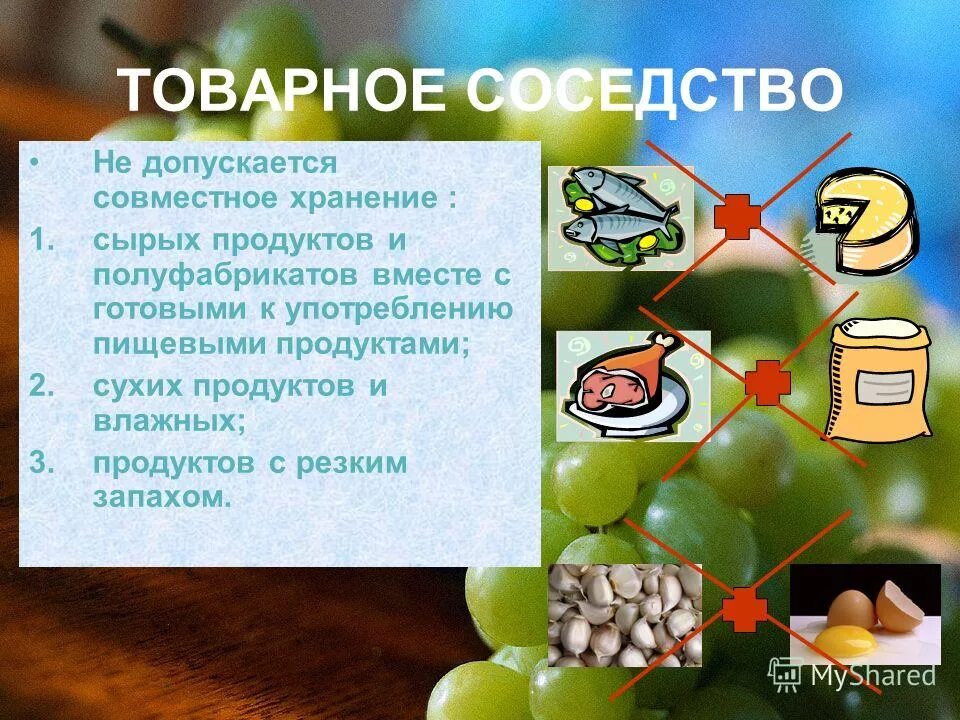 ТОВАРНОЕ СОСЕДСТВО

• Не допускается совместное хранение :

1. сырых продуктов и полуфабрикатов вместе с готовыми к употреблению пищевыми продуктами;

2. сухих продуктов и влажных;

3. продуктов с резким запахом.

MyShared